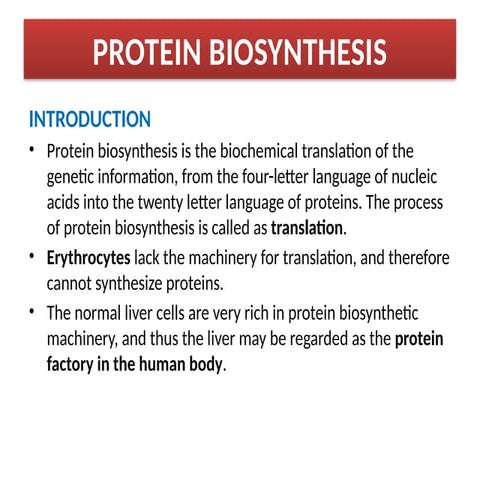 PROTEIN BIOSYNTHESIS

INTRODUCTION

• Protein biosynthesis is the biochemical translation of the genetic information, from the four-letter language of nucleic acids into the twenty letter language of proteins. The process of protein biosynthesis is called as translation.

• Erythrocytes lack the machinery for translation, and therefore cannot synthesize proteins.

• The normal liver cells are very rich in protein biosynthetic machinery, and thus the liver may be regarded as the protein factory in the human body.